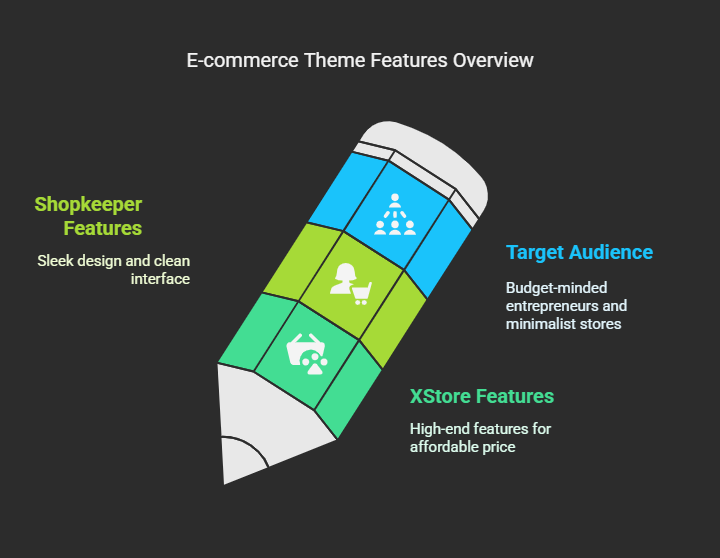 E-commerce Theme Features Overview

Shopkeeper Features

Sleek design and clean interface

Target Audience

Budget-minded entrepreneurs and minimalist stores

XStore Features

High-end features for affordable price